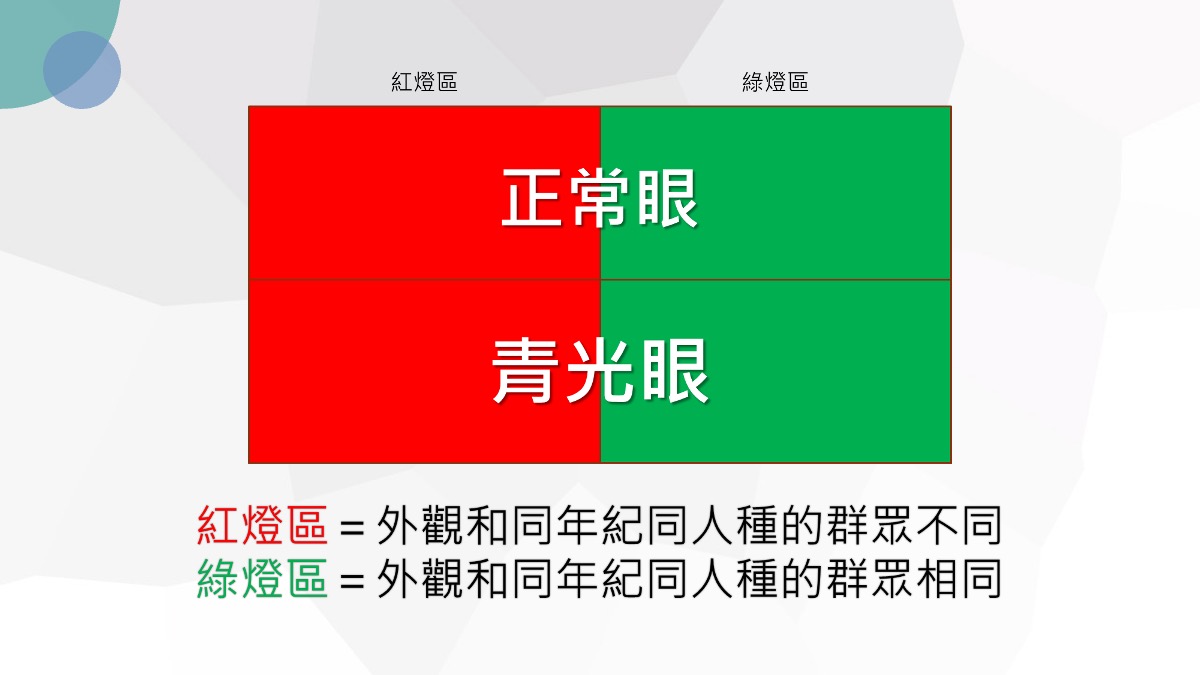 紅燈區

綠燈區

正常眼

青光眼

紅燈區 = 外觀和同年紀同人種的群眾不同
綠燈區 = 外觀和同年紀同人種的群眾相同